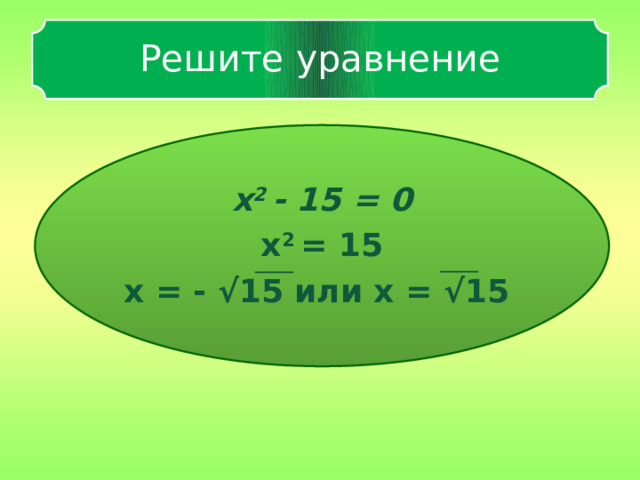 Решите уравнение

$x^2 - 15 = 0$

$x^2 = 15$

$x = -\sqrt{15}$ или $x = \sqrt{15}$